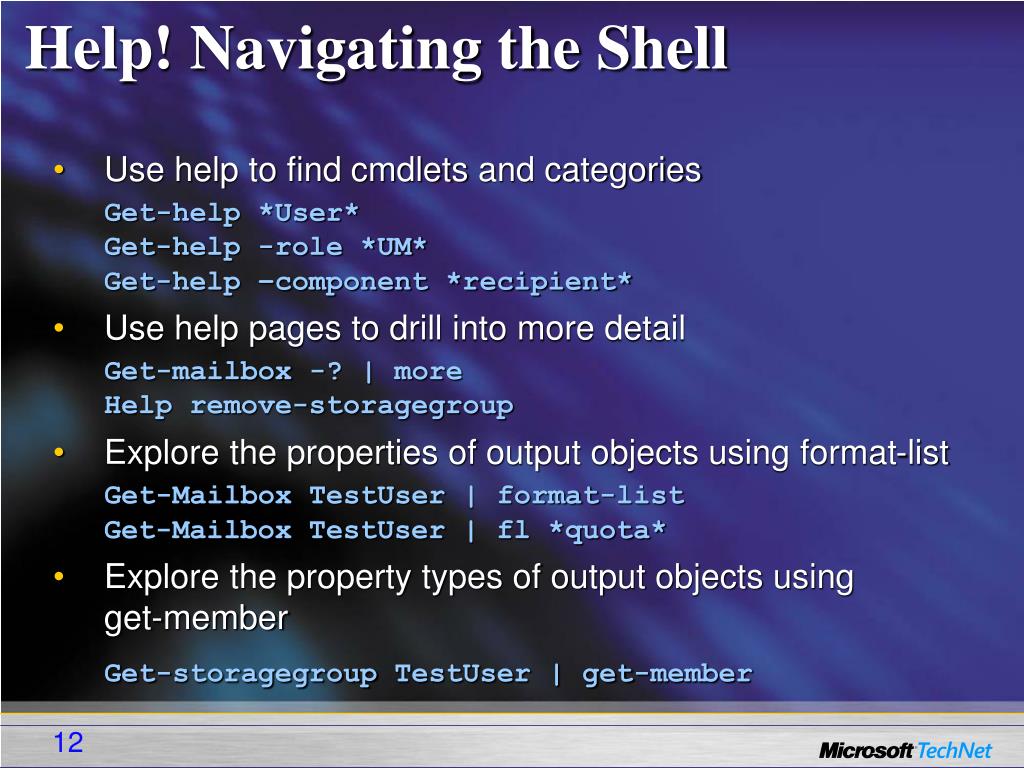 Help! Navigating the Shell

• Use help to find cmdlets and categories
Get-help *User*
Get-help -role *UM*
Get-help –component *recipient*

• Use help pages to drill into more detail
Get-mailbox -? | more
Help remove-storagegroup

• Explore the properties of output objects using format-list
Get-Mailbox TestUser | format-list
Get-Mailbox TestUser | fl *quota*

• Explore the property types of output objects using get-member
Get-storagegroup TestUser | get-member

12

Microsoft TechNet